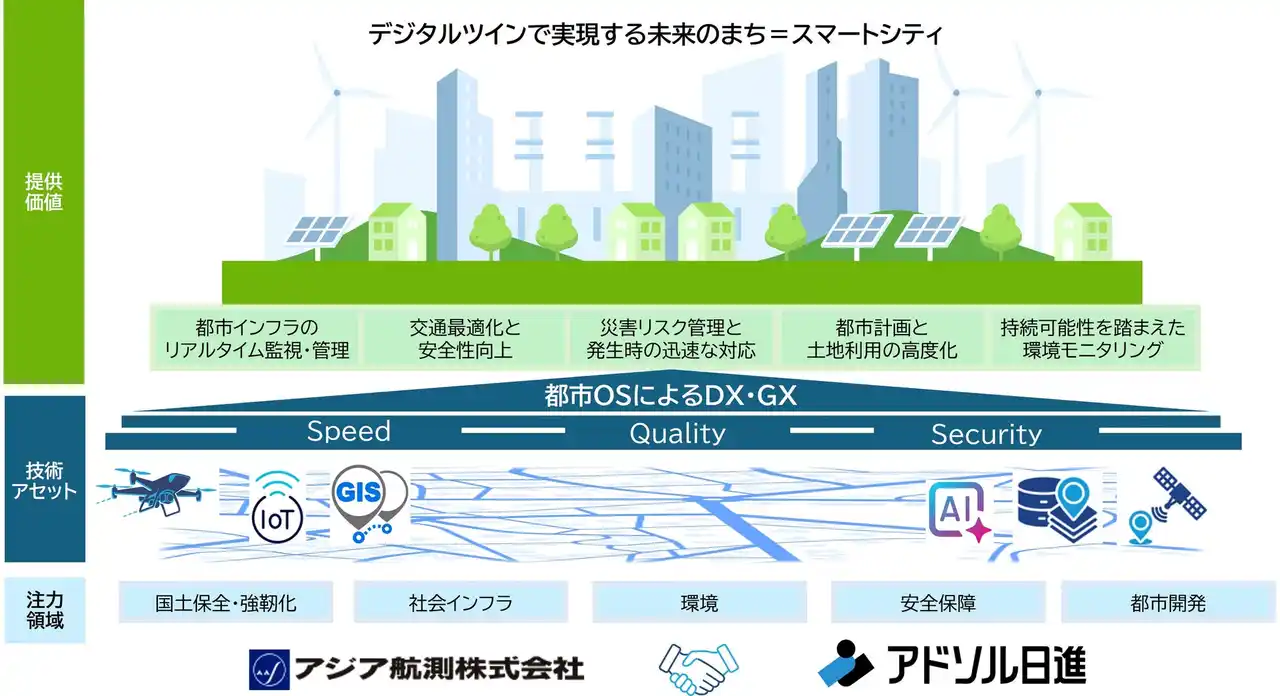 デジタルツインで実現する未来のまち＝スマートシティ

提供価値

都市インフラのリアルタイム監視・管理

交通最適化と安全性向上

災害リスク管理と発生時の迅速な対応

都市計画と土地利用の高度化

持続可能性を踏まえた環境モニタリング

都市OSによるDX・GX

Speed

Quality

Security

技術アセット

IoT

GIS

AI

注力領域

国土保全・強靭化

社会インフラ

環境

安全保障

都市開発

アジア航測株式会社

アドソル日進